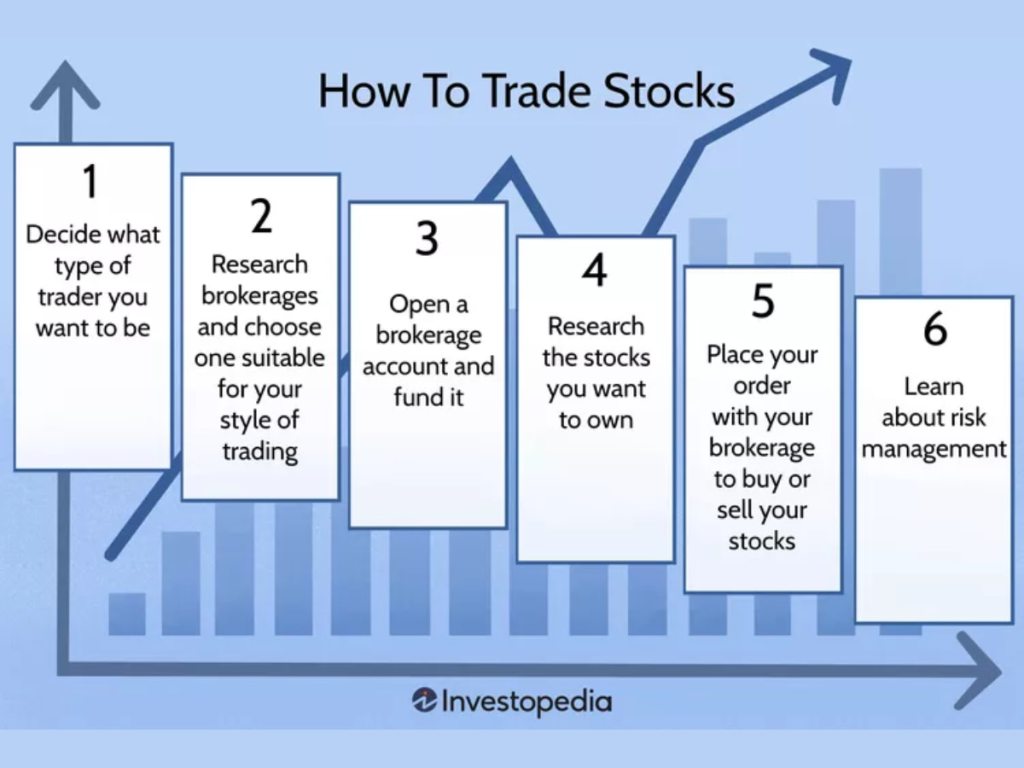 How To Trade Stocks

1
Decide what type of trader you want to be

2
Research brokerages and choose one suitable for your style of trading

3
Open a brokerage account and fund it

4
Research the stocks you want to own

5
Place your order with your brokerage to buy or sell your stocks

6
Learn about risk management

Investopedia